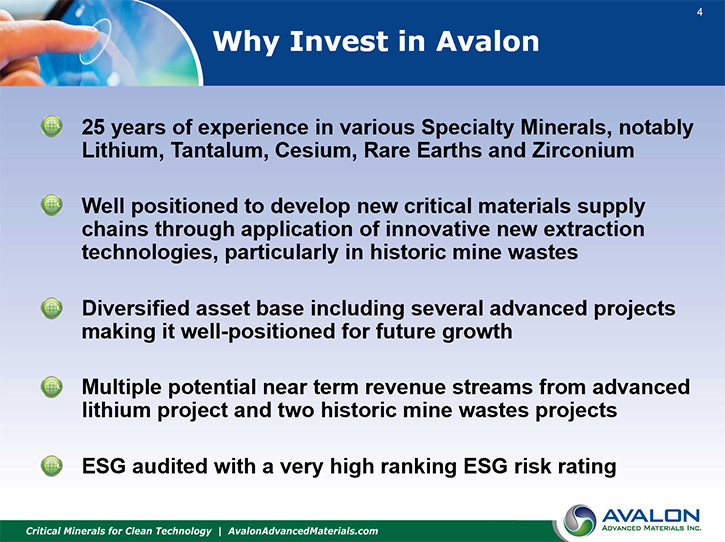 4

Why Invest in Avalon

25 years of experience in various Specialty Minerals, notably Lithium, Tantalum, Cesium, Rare Earths and Zirconium

Well positioned to develop new critical materials supply chains through application of innovative new extraction technologies, particularly in historic mine wastes

Diversified asset base including several advanced projects making it well-positioned for future growth

Multiple potential near term revenue streams from advanced lithium project and two historic mine wastes projects

ESG audited with a very high ranking ESG risk rating

Critical Minerals for Clean Technology | AvalonAdvancedMaterials.com

AVALON
ADVANCED MATERIALS INC.